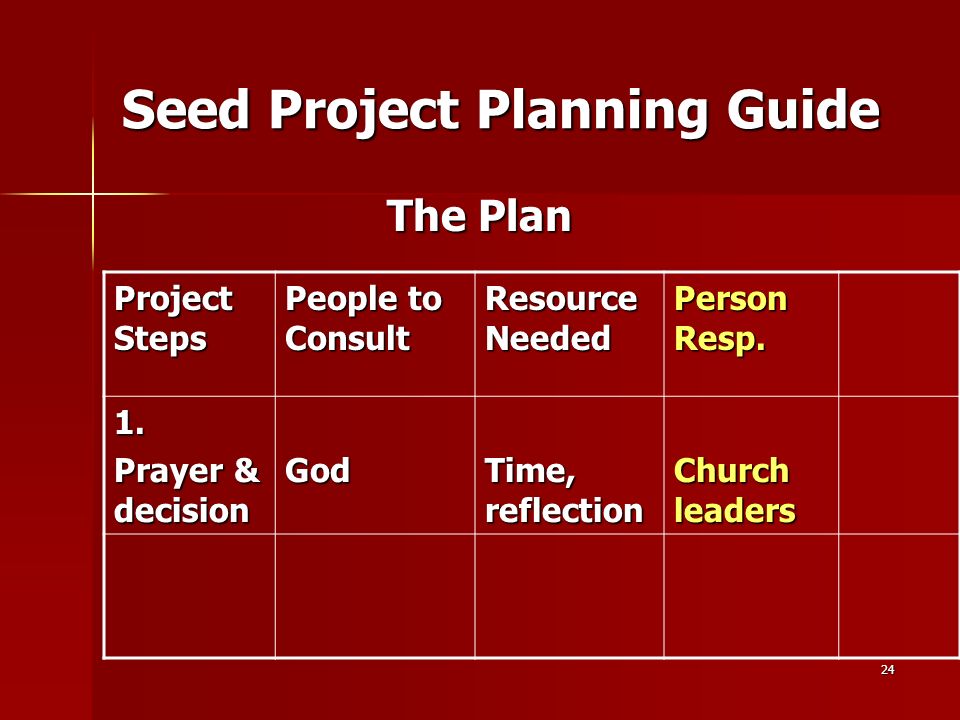 Seed Project Planning Guide

The Plan

| Project Steps | People to Consult | Resource Needed | Person Resp. | |
|---|---|---|---|---|
| 1. Prayer & decision | God | Time, reflection | Church leaders | |
| | | | | |

24